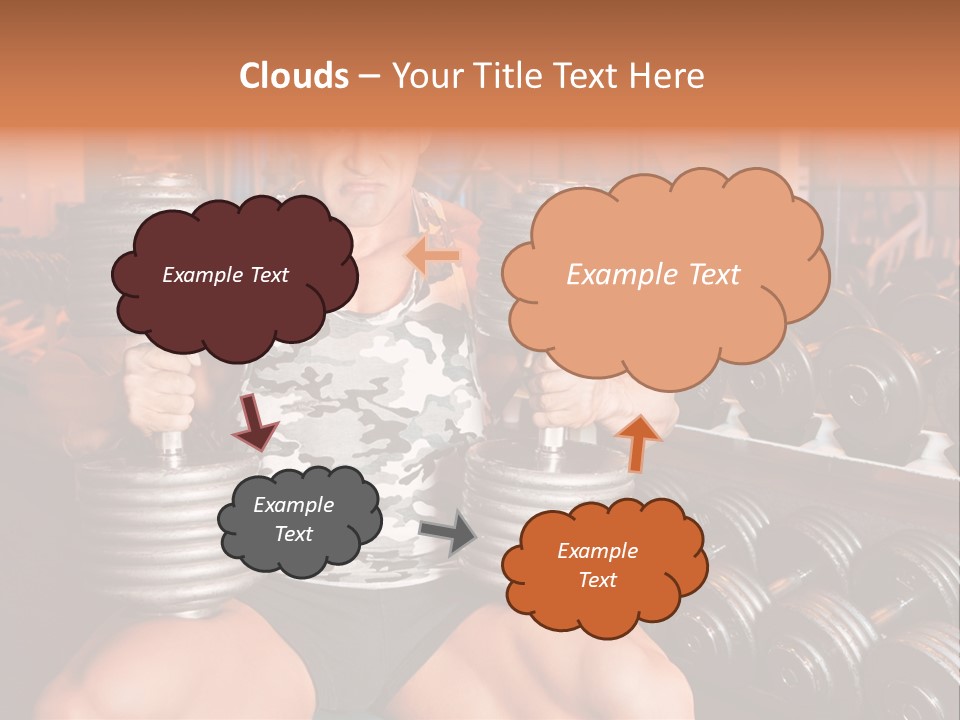 Clouds – Your Title Text Here

Example Text

Example Text

Example Text

Example Text